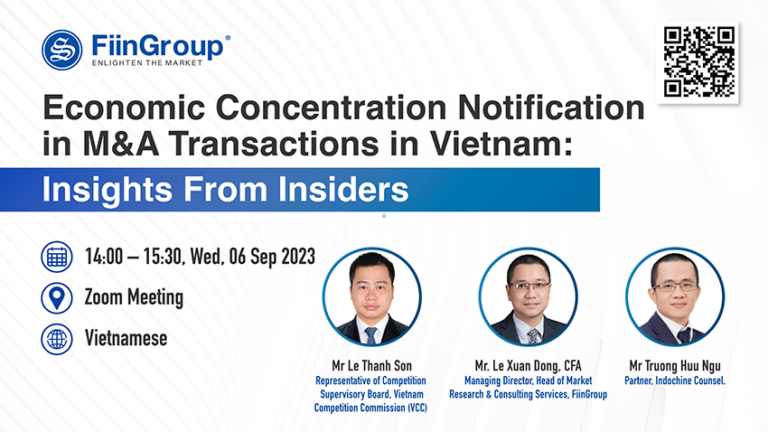 FiinGroup®
ENLIGHTEN THE MARKET

Economic Concentration Notification in M&A Transactions in Vietnam:

Insights From Insiders

14:00 – 15:30, Wed, 06 Sep 2023

Zoom Meeting

Vietnamese

Mr Le Thanh Son
Representative of Competition Supervisory Board, Vietnam Competition Commission (VCC)

Mr. Le Xuan Dong, CFA
Managing Director, Head of Market Research & Consulting Services, FiinGroup

Mr Truong Huu Ngu
Partner, Indochine Counsel.